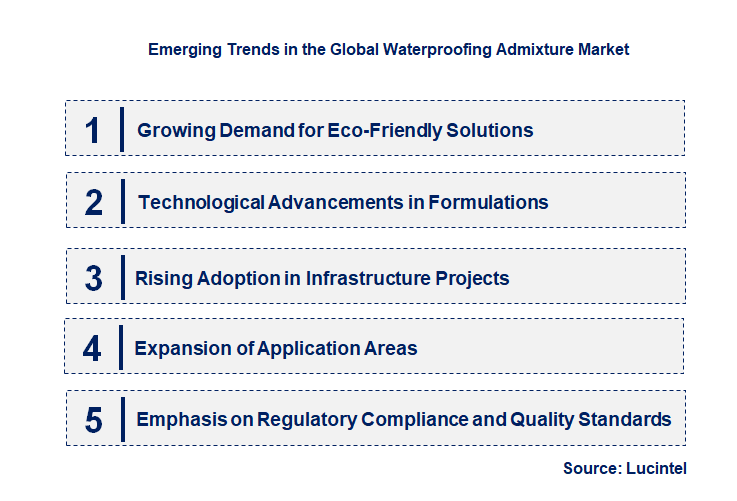 Emerging Trends in the Global Waterproofing Admixture Market

1 Growing Demand for Eco-Friendly Solutions

2 Technological Advancements in Formulations

3 Rising Adoption in Infrastructure Projects

4 Expansion of Application Areas

5 Emphasis on Regulatory Compliance and Quality Standards

Source: Lucintel